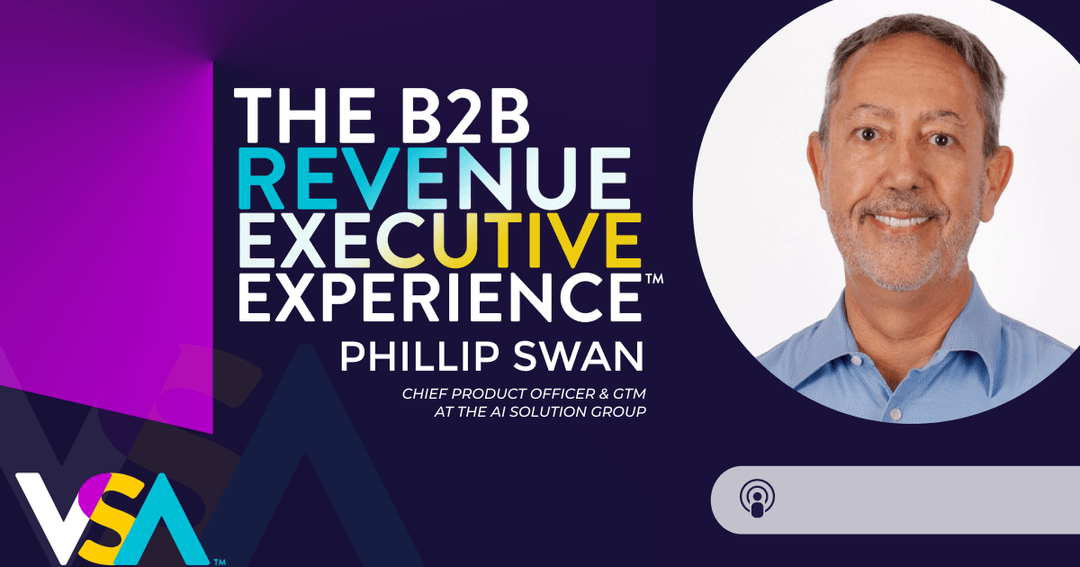 THE B2B
REVENUE
EXECUTIVE
EXPERIENCE™
PHILLIP SWAN
CHIEF PRODUCT OFFICER & GTM
AT THE AI SOLUTION GROUP

VSA™